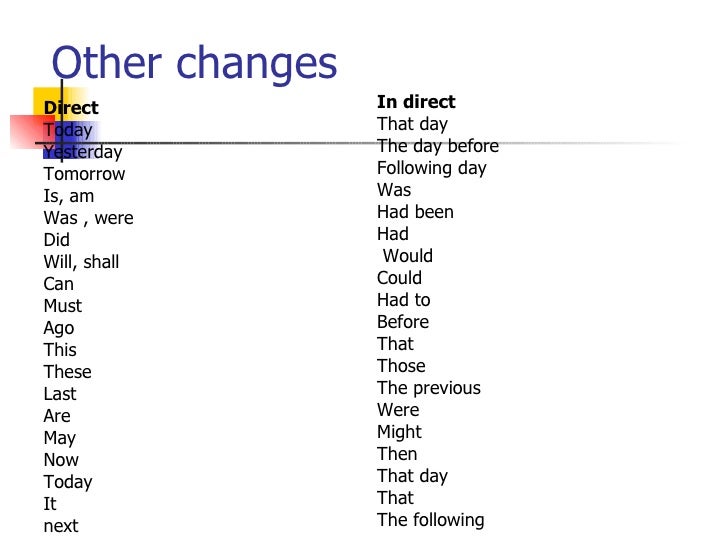 Other changes

Direct
Today
Yesterday
Tomorrow
Is, am
Was , were
Did
Will, shall
Can
Must
Ago
This
These
Last
Are
May
Now
Today
It
next

In direct
That day
The day before
Following day
Was
Had been
Had
Would
Could
Had to
Before
That
Those
The previous
Were
Might
Then
That day
That
The following